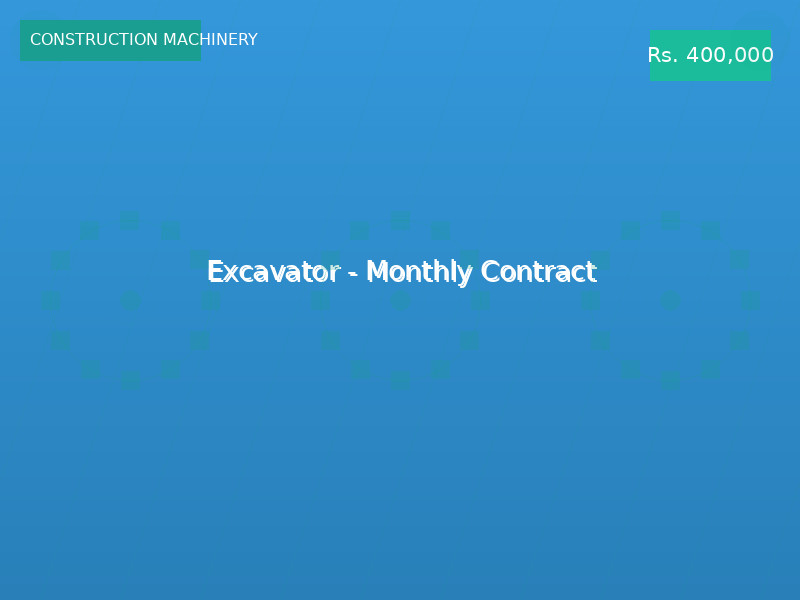 CONSTRUCTION MACHINERY

Rs. 400,000

Excavator - Monthly Contract